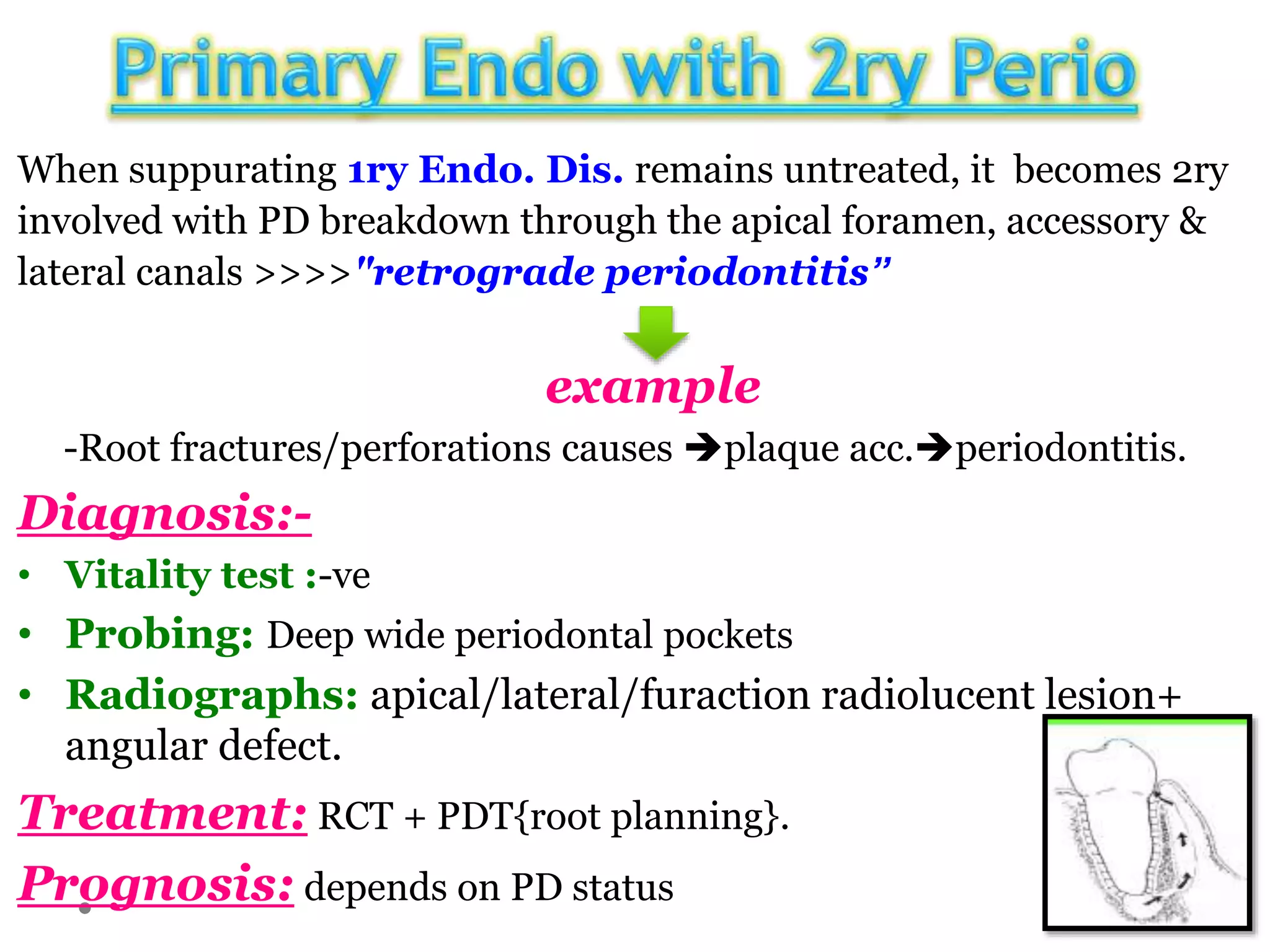 Primary Endo with 2ry Perio

When suppurating 1ry Endo. Dis. remains untreated, it becomes 2ry involved with PD breakdown through the apical foramen, accessory & lateral canals >>>>"retrograde periodontitis"

example

-Root fractures/perforations causes ➔plaque acc.➔periodontitis.

Diagnosis:-

• Vitality test :-ve
• Probing: Deep wide periodontal pockets
• Radiographs: apical/lateral/furaction radiolucent lesion+ angular defect.

Treatment: RCT + PDT{root planning}.

Prognosis: depends on PD status